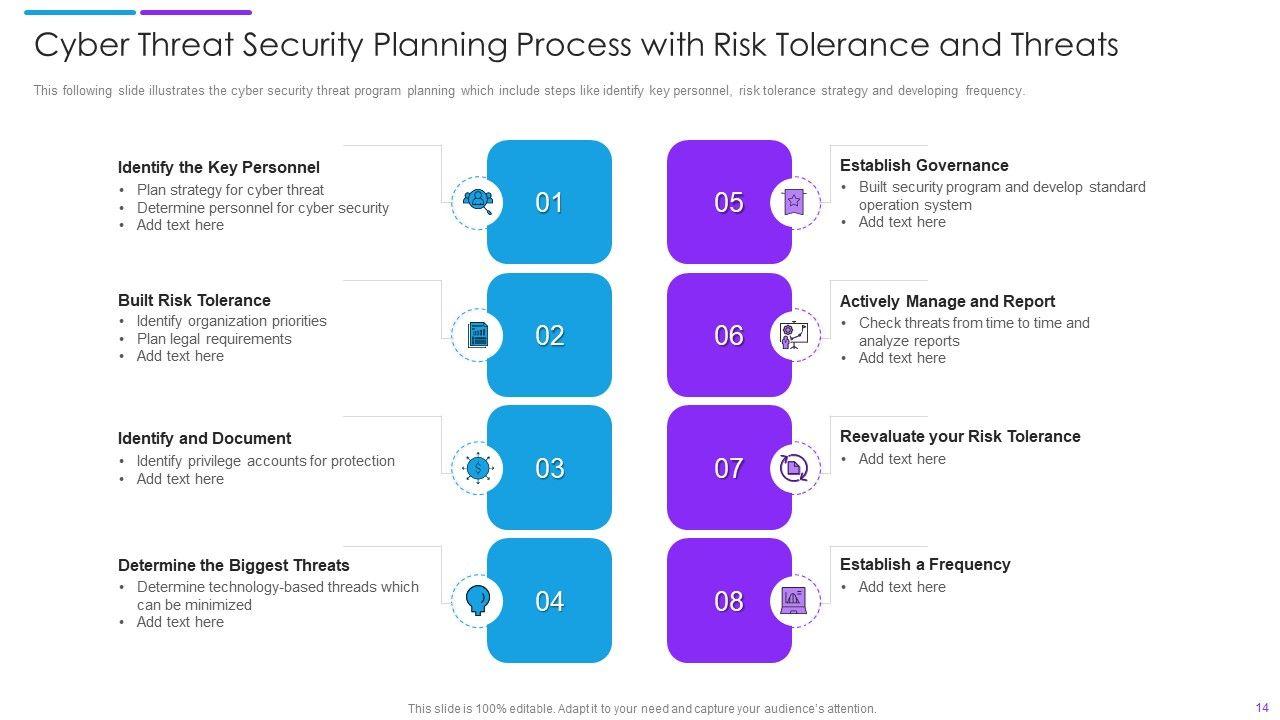 Cyber Threat Security Planning Process with Risk Tolerance and Threats

This following slide illustrates the cyber security threat program planning which include steps like identify key personnel, risk tolerance strategy and developing frequency.

Identify the Key Personnel
• Plan strategy for cyber threat
• Determine personnel for cyber security
• Add text here

01

Built Risk Tolerance
• Identify organization priorities
• Plan legal requirements
• Add text here

02

Identify and Document
• Identify privilege accounts for protection
• Add text here

03

Determine the Biggest Threats
• Determine technology-based threads which can be minimized
• Add text here

04

05

Establish Governance
• Built security program and develop standard operation system
• Add text here

06

Actively Manage and Report
• Check threats from time to time and analyze reports
• Add text here

07

Reevaluate your Risk Tolerance
• Add text here

08

Establish a Frequency
• Add text here

This slide is 100% editable. Adapt it to your need and capture your audience's attention.

14